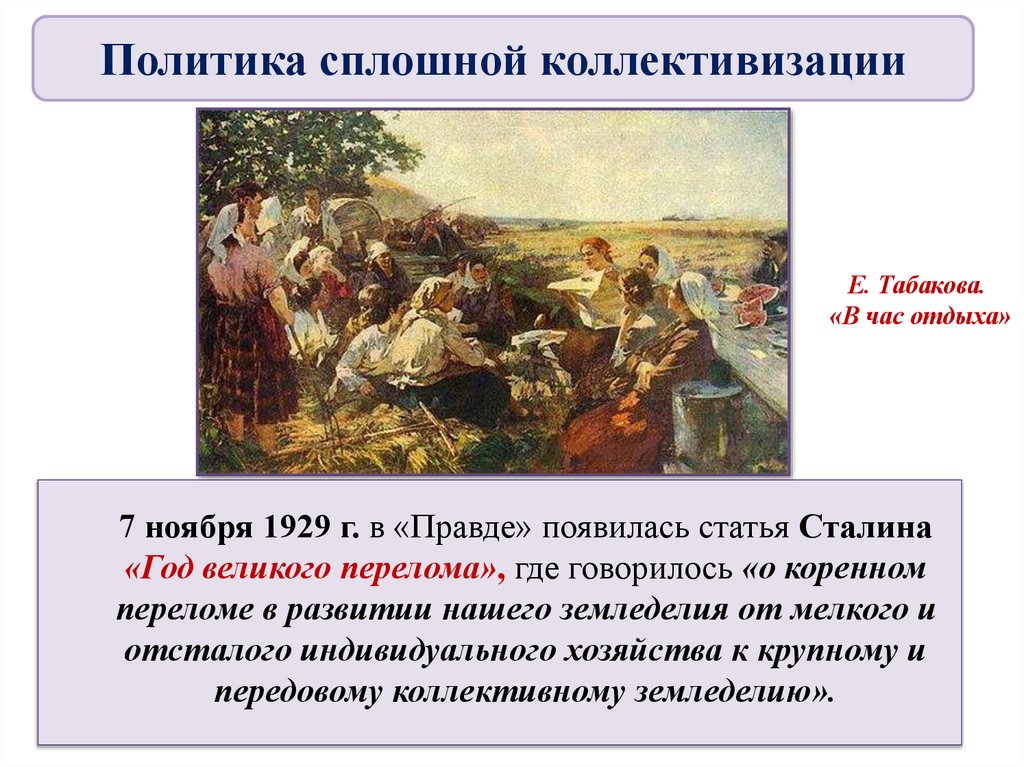 Политика сплошной коллективизации

Е. Табакова.
«В час отдыха»

7 ноября 1929 г. в «Правде» появилась статья Сталина «Год великого перелома», где говорилось «о коренном переломе в развитии нашего земледелия от мелкого и отсталого индивидуального хозяйства к крупному и передовому коллективному земледелию».